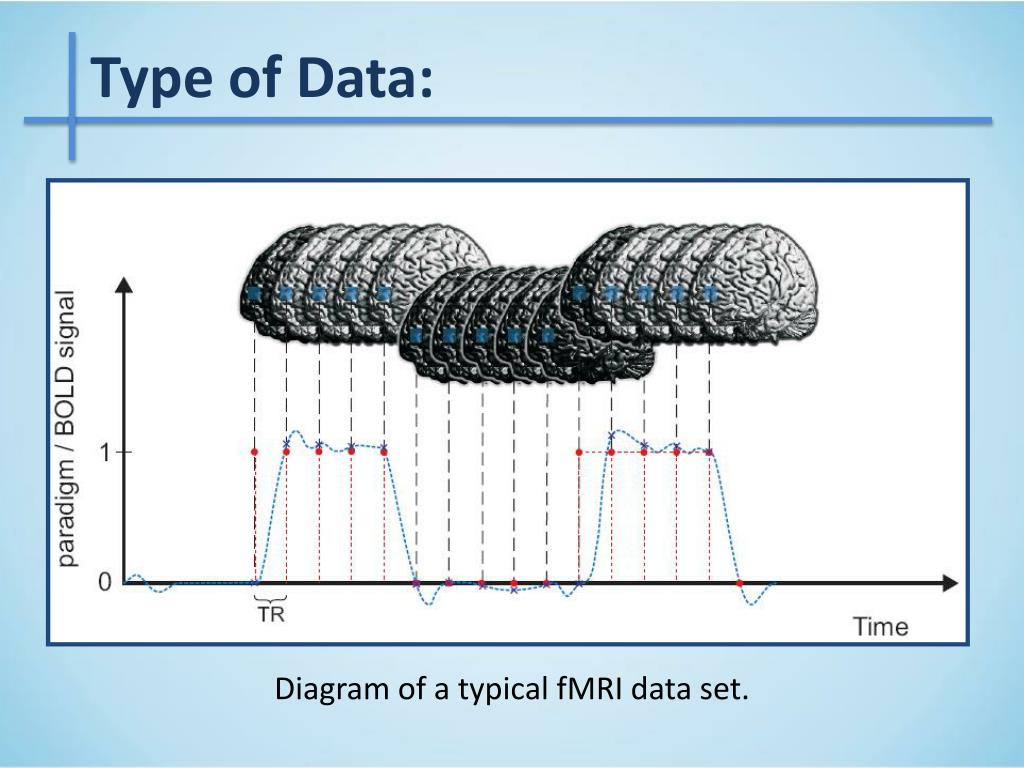 Type of Data:

paradigm / BOLD signal

1

0

TR

Time

Diagram of a typical fMRI data set.